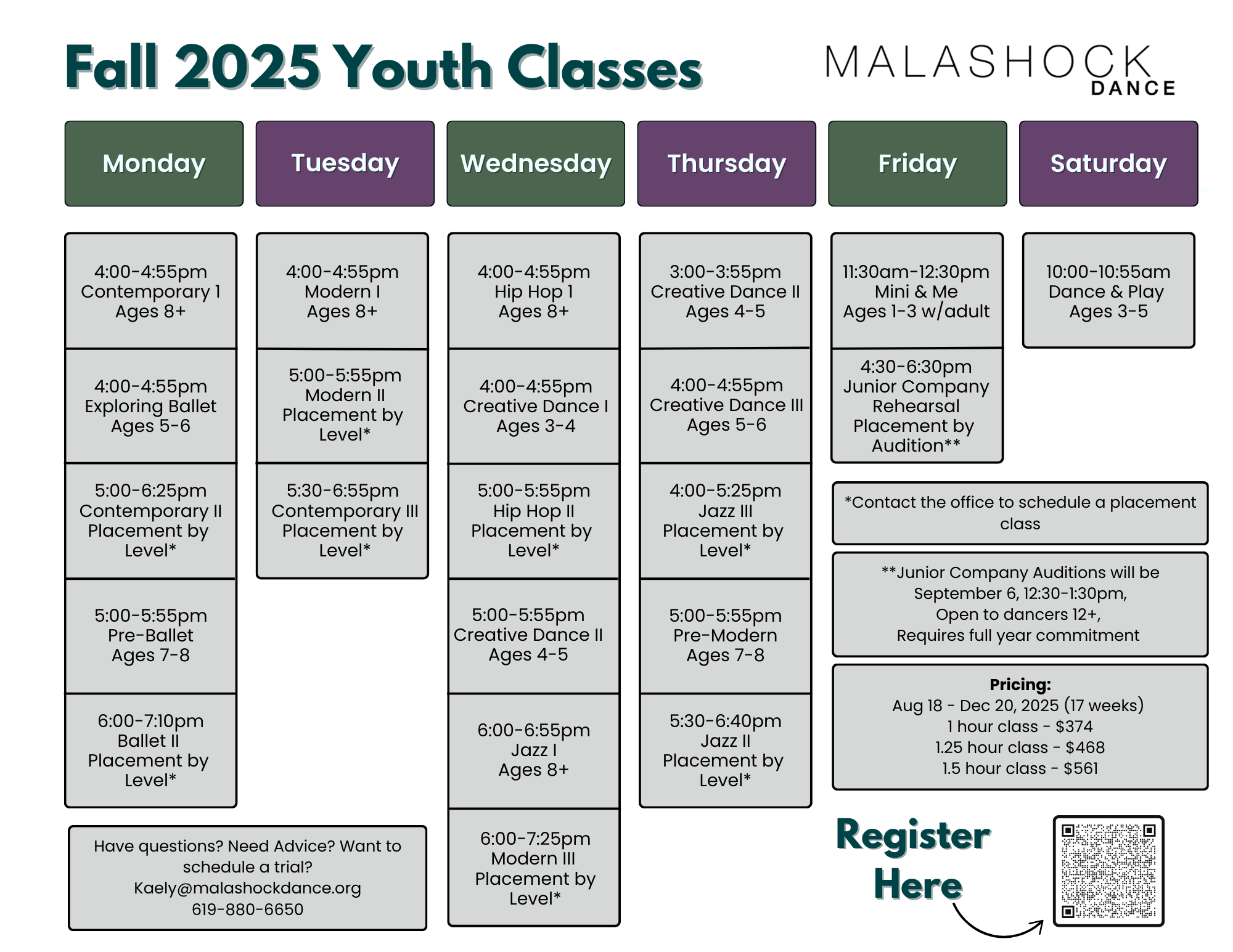 Fall 2025 Youth Classes

MALASHOCK DANCE

Monday

4:00-4:55pm
Contemporary 1
Ages 8+

4:00-4:55pm
Exploring Ballet
Ages 5-6

5:00-6:25pm
Contemporary II
Placement by Level*

5:00-5:55pm
Pre-Ballet
Ages 7-8

6:00-7:10pm
Ballet II
Placement by Level*

Tuesday

4:00-4:55pm
Modern I
Ages 8+

5:00-5:55pm
Modern II
Placement by Level*

5:30-6:55pm
Contemporary III
Placement by Level*

Wednesday

4:00-4:55pm
Hip Hop 1
Ages 8+

4:00-4:55pm
Creative Dance I
Ages 3-4

5:00-5:55pm
Hip Hop II
Placement by Level*

5:00-5:55pm
Creative Dance II
Ages 4-5

6:00-6:55pm
Jazz I
Ages 8+

6:00-7:25pm
Modern III
Placement by Level*

Thursday

3:00-3:55pm
Creative Dance II
Ages 4-5

4:00-4:55pm
Creative Dance III
Ages 5-6

4:00-5:25pm
Jazz III
Placement by Level*

5:00-5:55pm
Pre-Modern
Ages 7-8

5:30-6:40pm
Jazz II
Placement by Level*

Friday

11:30am-12:30pm
Mini & Me
Ages 1-3 w/adult

4:30-6:30pm
Junior Company Rehearsal
Placement by Audition**

Saturday

10:00-10:55am
Dance & Play
Ages 3-5

*Contact the office to schedule a placement class

**Junior Company Auditions will be September 6, 12:30-1:30pm,
Open to dancers 12+,
Requires full year commitment

Pricing:
Aug 18 - Dec 20, 2025 (17 weeks)
1 hour class - $374
1.25 hour class - $468
1.5 hour class - $561

Have questions? Need Advice? Want to schedule a trial?
Kaely@malashockdance.org
619-880-6650

Register Here